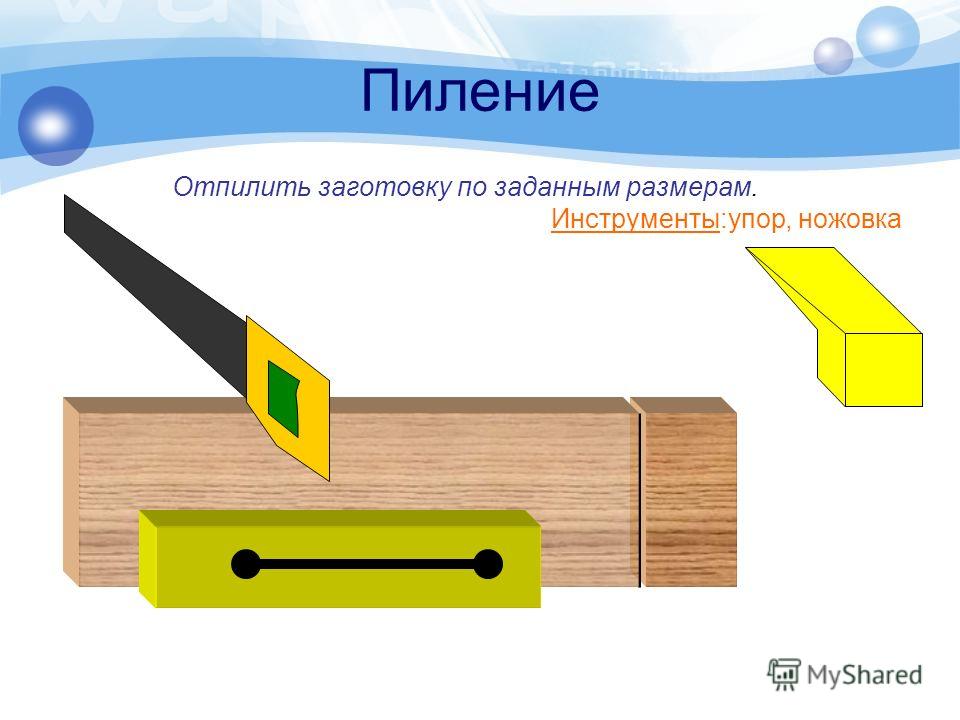 Пиление

Отпилить заготовку по заданным размерам.

Инструменты:упор, ножовка

MyShared